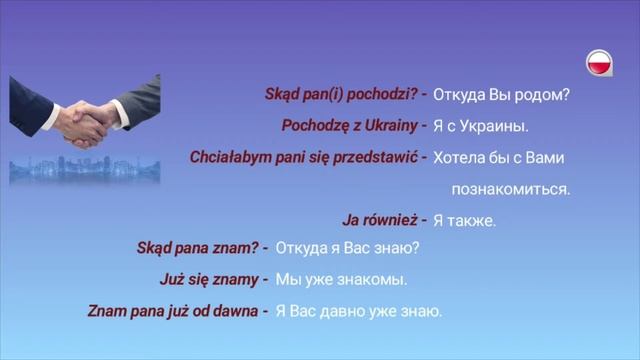 Skąd pan(i) pochodzi? - Откуда Вы родом?

Pochodzę z Ukrainy - Я с Украины.

Chciałabym pani się przedstawić - Хотела бы с Вами познакомиться.

Ja również - Я также.

Skąd pana znam? - Откуда я Вас знаю?

Już się znamy - Мы уже знакомы.

Znam pana już od dawna - Я Вас давно уже знаю.